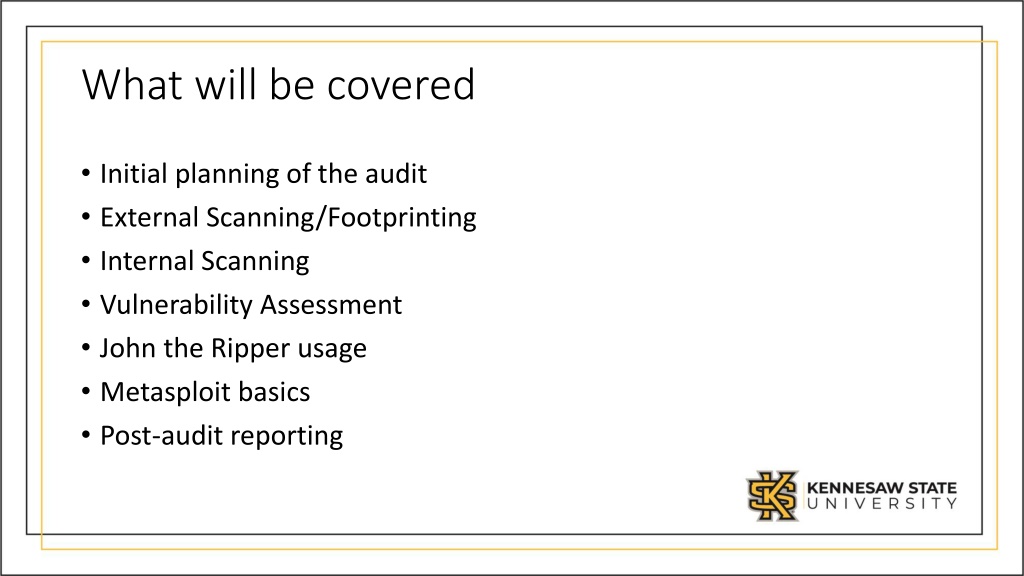 What will be covered

• Initial planning of the audit
• External Scanning/Footprinting
• Internal Scanning
• Vulnerability Assessment
• John the Ripper usage
• Metasploit basics
• Post-audit reporting

KENNESAW STATE UNIVERSITY